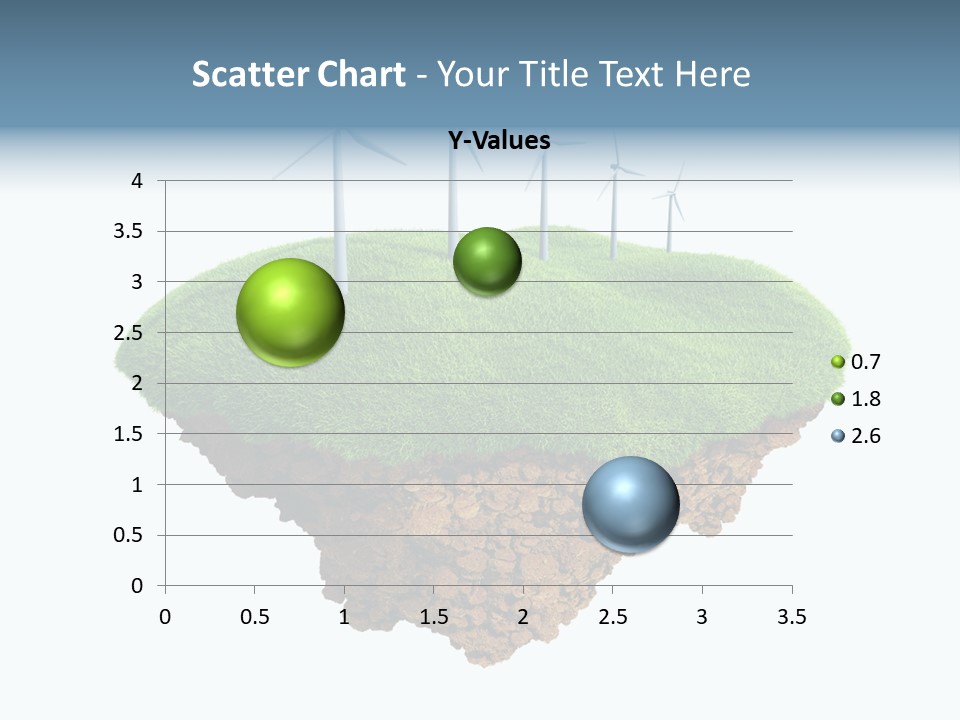 Scatter Chart - Your Title Text Here

Y-Values

4
3.5
3
2.5
2
1.5
1
0.5
0

0 0.5 1 1.5 2 2.5 3 3.5

0.7
1.8
2.6